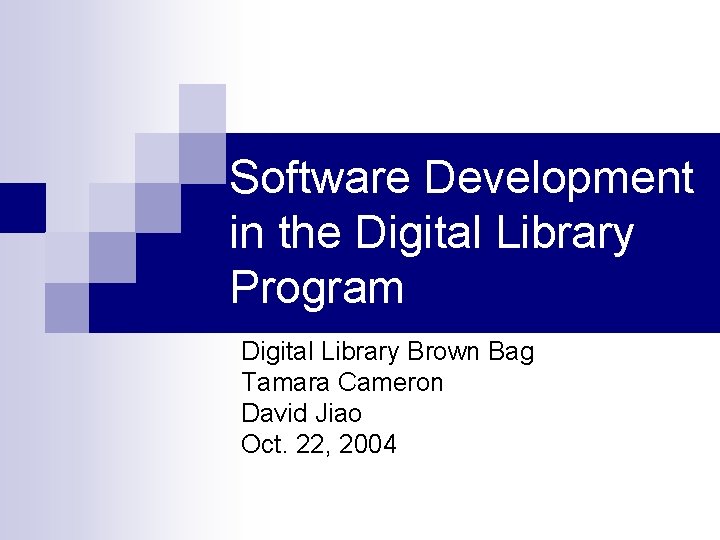 Software Development in the Digital Library Program

Digital Library Brown Bag
Tamara Cameron
David Jiao
Oct. 22, 2004